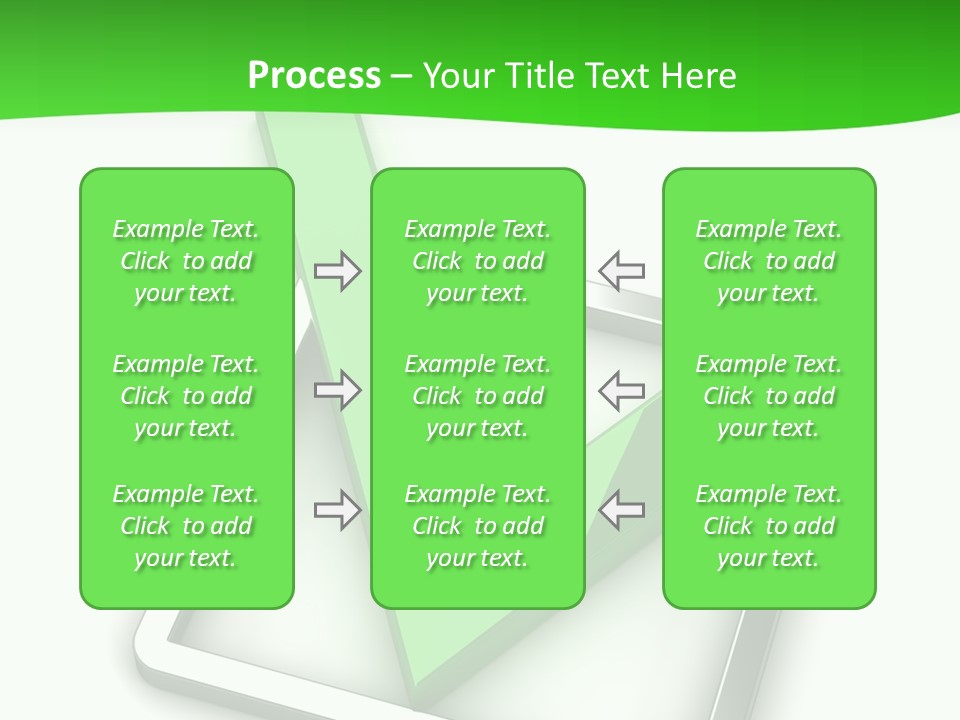 Process – Your Title Text Here

Example Text. Click to add your text.

Example Text. Click to add your text.

Example Text. Click to add your text.

Example Text. Click to add your text.

Example Text. Click to add your text.

Example Text. Click to add your text.

Example Text. Click to add your text.

Example Text. Click to add your text.

Example Text. Click to add your text.